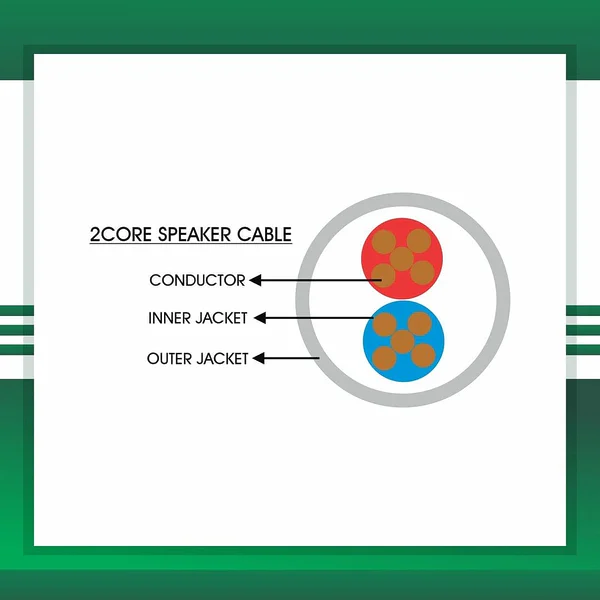 2CORE SPEAKER CABLE

CONDUCTOR

INNER JACKET

OUTER JACKET